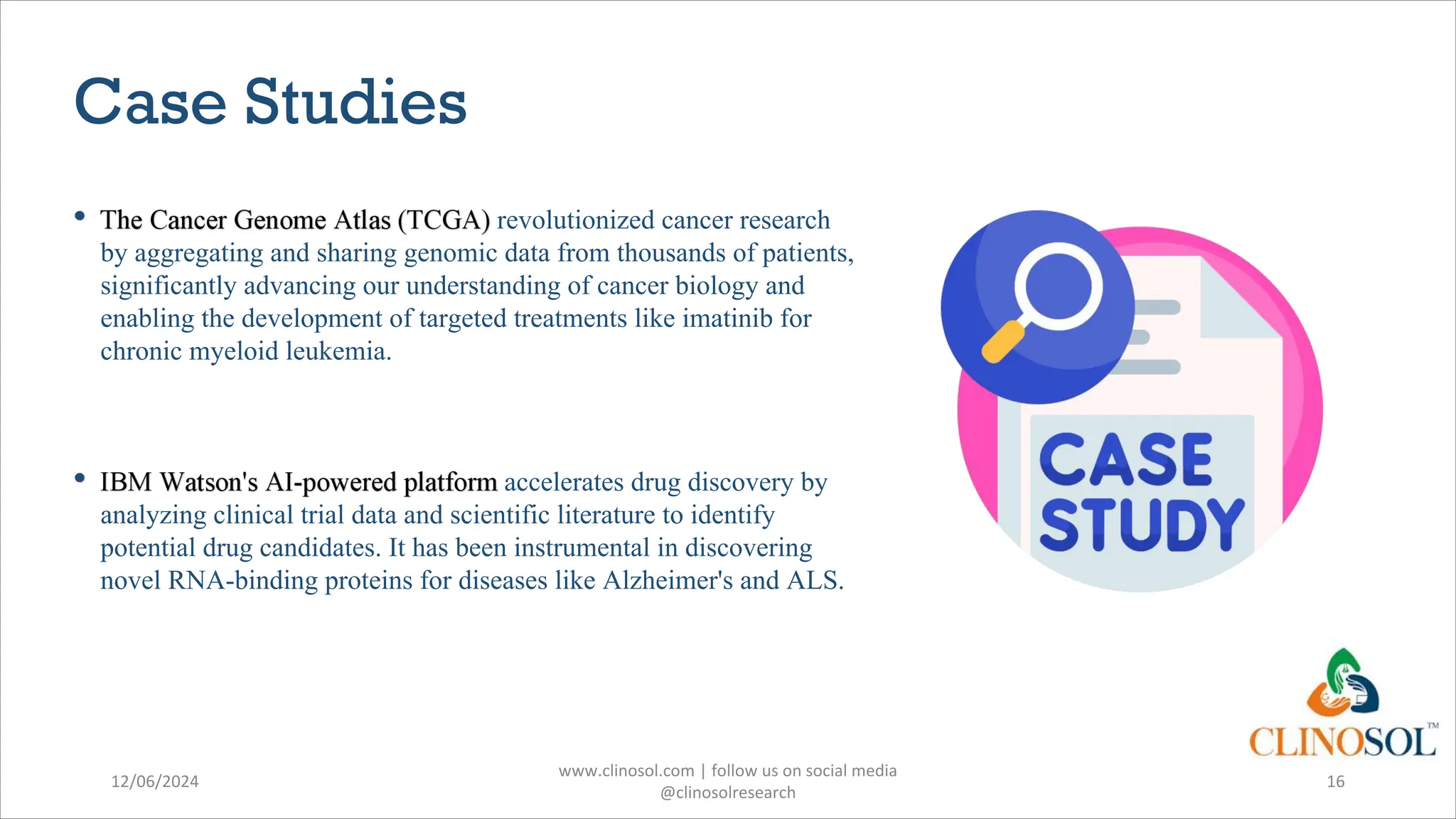 Case Studies

• The Cancer Genome Atlas (TCGA) revolutionized cancer research by aggregating and sharing genomic data from thousands of patients, significantly advancing our understanding of cancer biology and enabling the development of targeted treatments like imatinib for chronic myeloid leukemia.

• IBM Watson's AI-powered platform accelerates drug discovery by analyzing clinical trial data and scientific literature to identify potential drug candidates. It has been instrumental in discovering novel RNA-binding proteins for diseases like Alzheimer's and ALS.

CASE STUDY

CLINOSOL™

12/06/2024

www.clinosol.com | follow us on social media @clinosolresearch

16